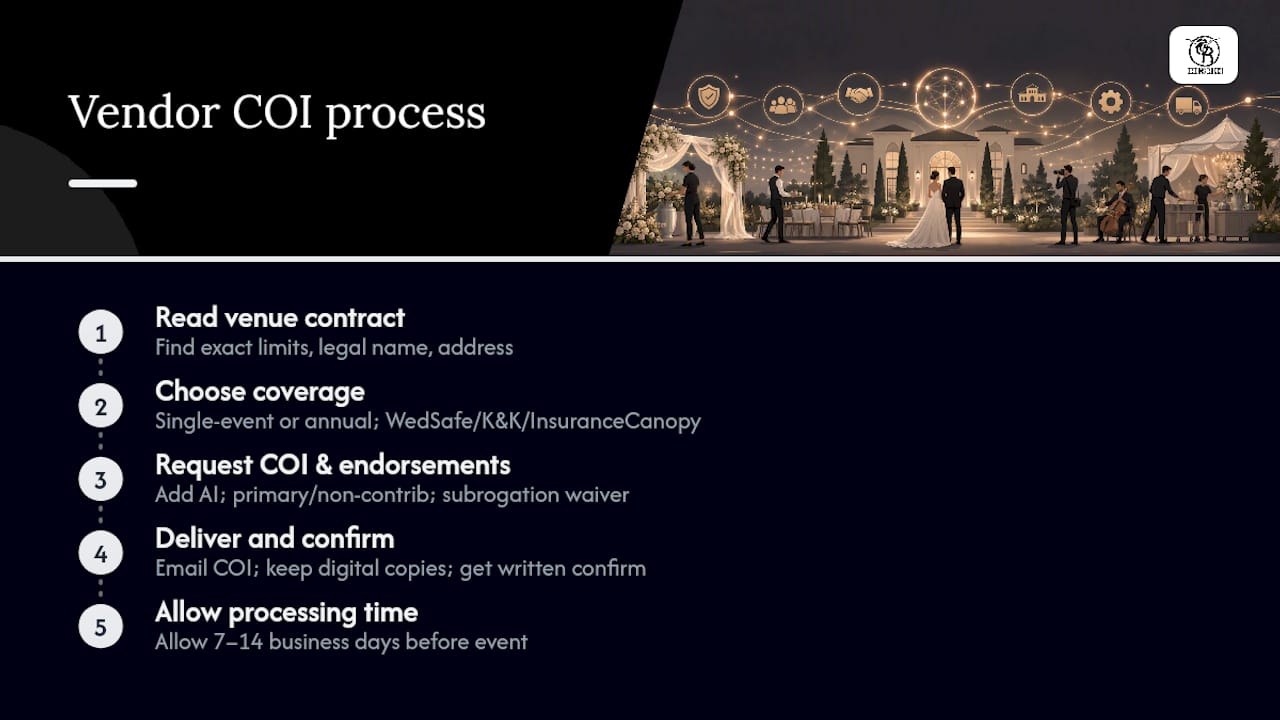 Vendor COI process

1 Read venue contract
Find exact limits, legal name, address

2 Choose coverage
Single-event or annual; WedSafe/K&K/InsuranceCanopy

3 Request COI & endorsements
Add AI; primary/non-contrib; subrogation waiver

4 Deliver and confirm
Email COI; keep digital copies; get written confirm

5 Allow processing time
Allow 7–14 business days before event